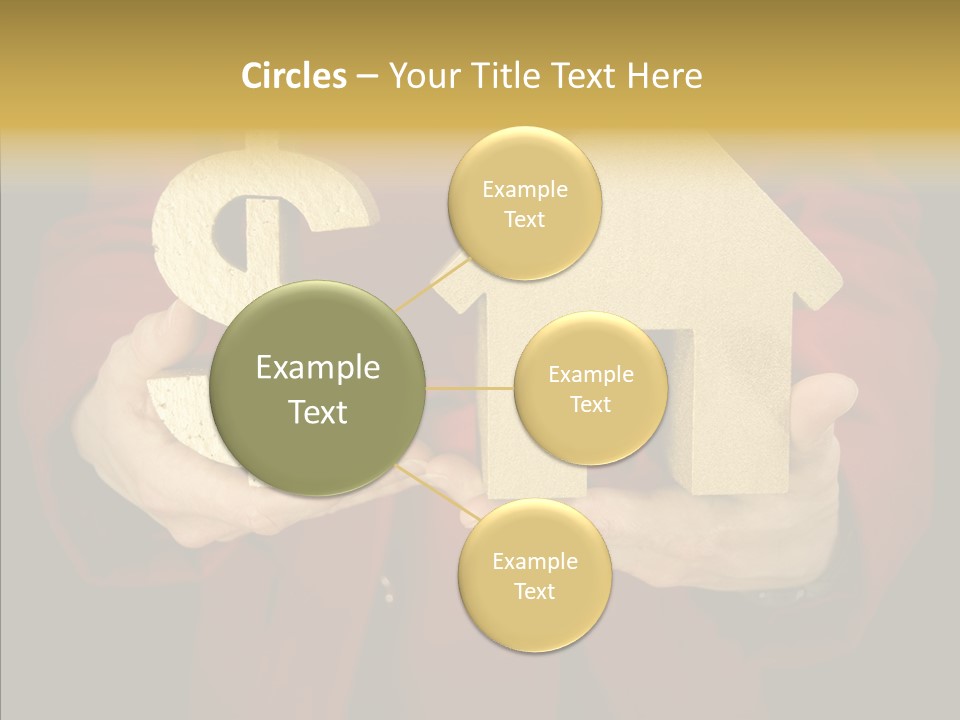 Circles – Your Title Text Here

Example Text

Example Text

Example Text

Example Text